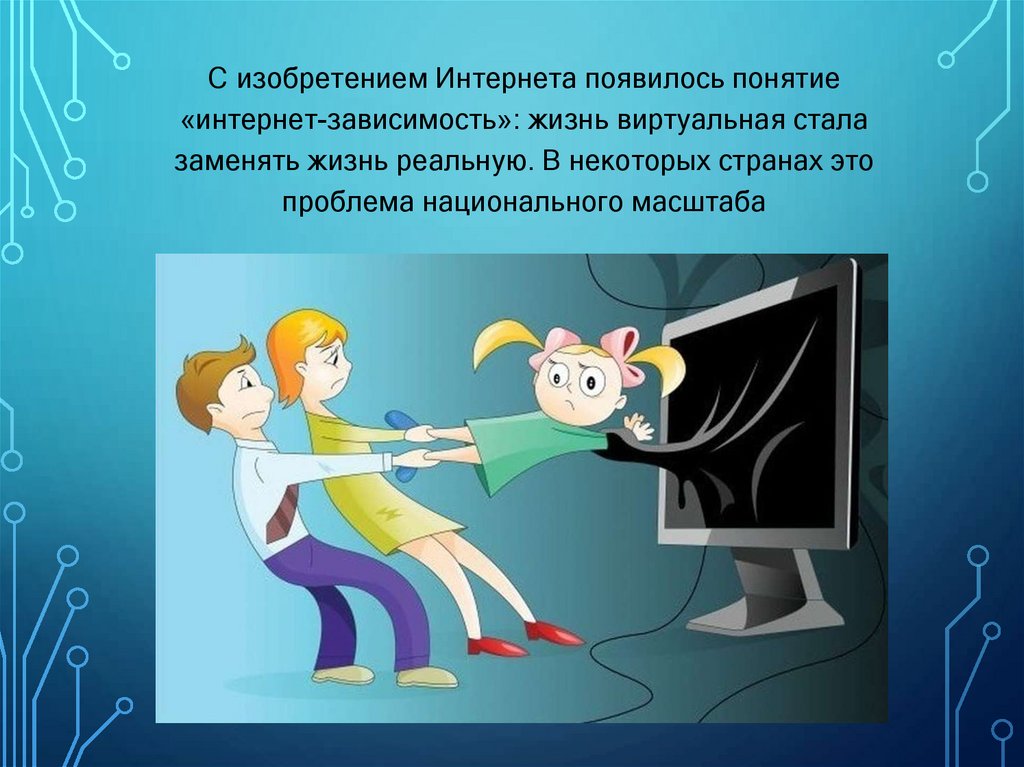 С изобретением Интернета появилось понятие «интернет-зависимость»: жизнь виртуальная стала заменять жизнь реальную. В некоторых странах это проблема национального масштаба